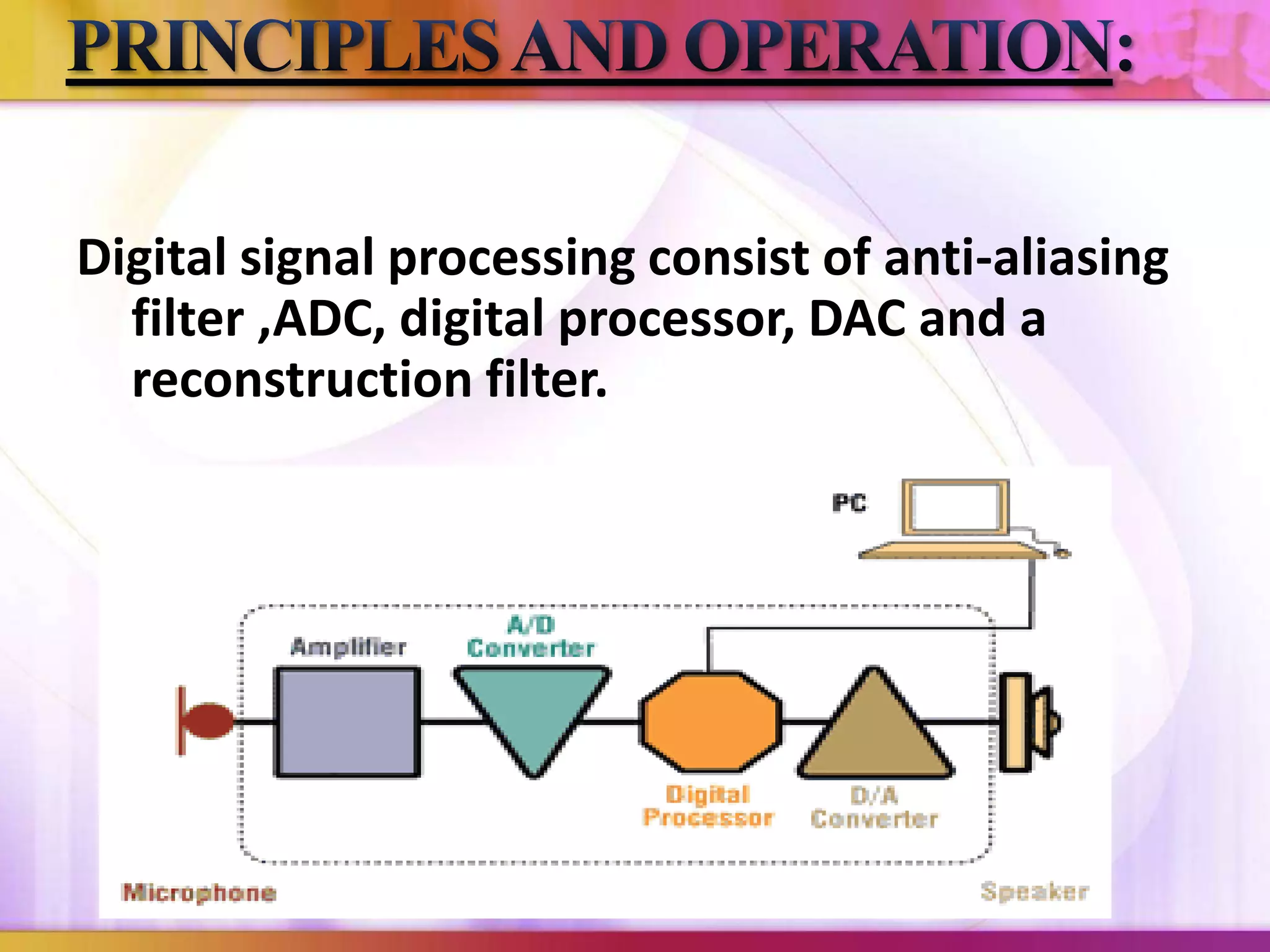 PRINCIPLES AND OPERATION:

Digital signal processing consist of anti-aliasing filter ,ADC, digital processor, DAC and a reconstruction filter.

PC

Amplifier

A/D Converter

Digital Processor

D/A Converter

Microphone

Speaker